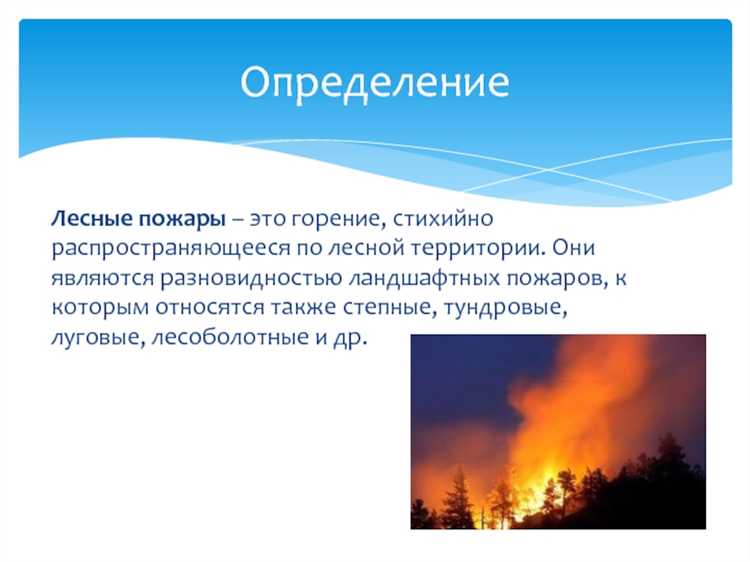 Определение

Лесные пожары – это горение, стихийно распространяющееся по лесной территории. Они являются разновидностью ландшафтных пожаров, к которым относятся также степные, тундровые, луговые, лесоболотные и др.